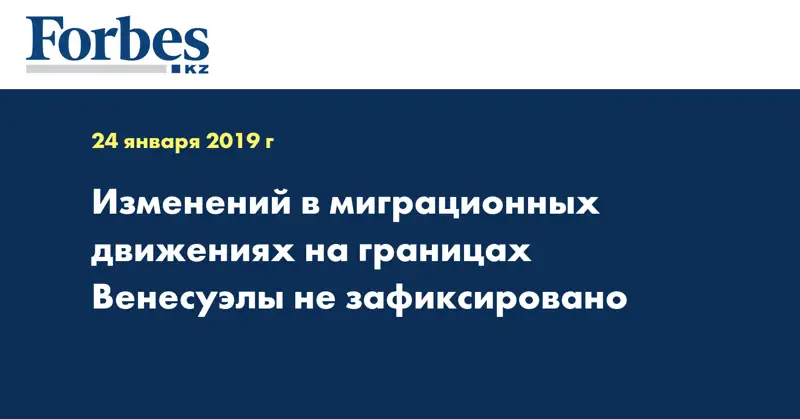 Forbes
KZ

24 января 2019 г

Изменений в миграционных движениях на границах Венесуэлы не зафиксировано